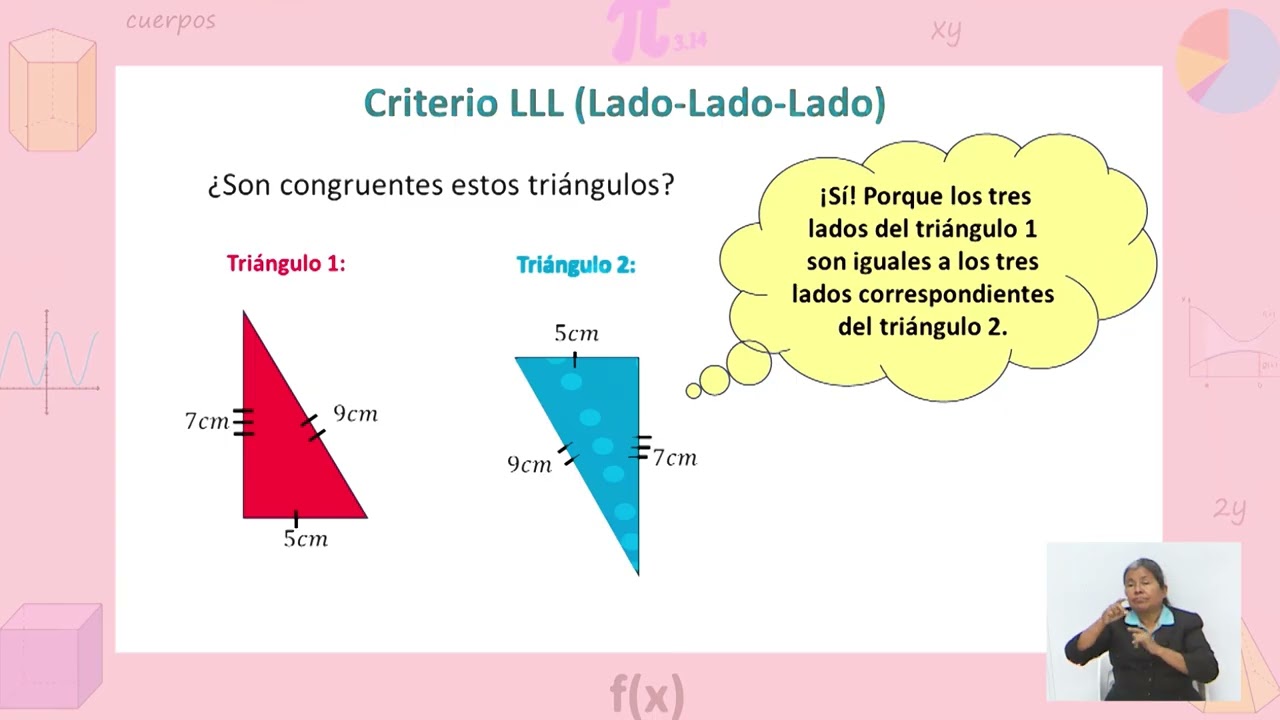 cuerpos

$\pi$ 3.14

xy

Criterio LLL (Lado-Lado-Lado)

¿Son congruentes estos triángulos?

¡Sí! Porque los tres lados del triángulo 1 son iguales a los tres lados correspondientes del triángulo 2.

Triángulo 1:

$7cm$

$9cm$

$5cm$

Triángulo 2:

$5cm$

$9cm$

$7cm$

2y

f(x)